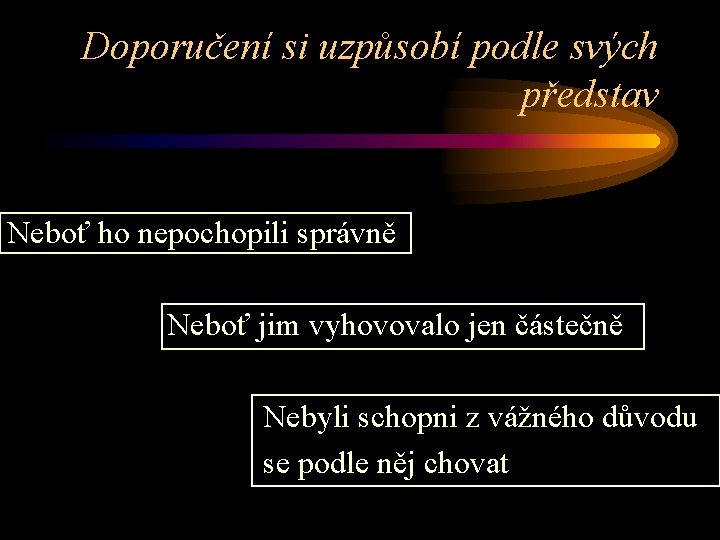 Doporučení si uzpůsobí podle svých představ

Neboť ho nepochopili správně

Neboť jim vyhovovalo jen částečně

Nebyli schopni z vážného důvodu se podle něj chovat